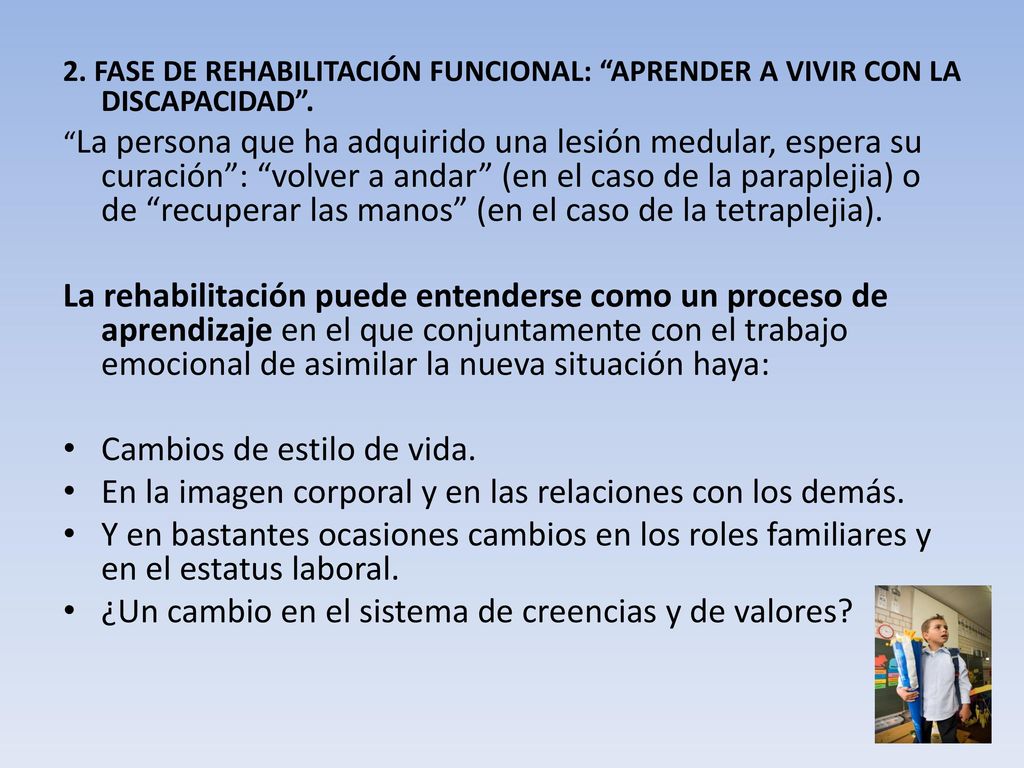 2. FASE DE REHABILITACIÓN FUNCIONAL: “APRENDER A VIVIR CON LA DISCAPACIDAD”.

“La persona que ha adquirido una lesión medular, espera su curación”: “volver a andar” (en el caso de la paraplejia) o de “recuperar las manos” (en el caso de la tetraplejia).

La rehabilitación puede entenderse como un proceso de aprendizaje en el que conjuntamente con el trabajo emocional de asimilar la nueva situación haya:

• Cambios de estilo de vida.
• En la imagen corporal y en las relaciones con los demás.
• Y en bastantes ocasiones cambios en los roles familiares y en el estatus laboral.
• ¿Un cambio en el sistema de creencias y de valores?